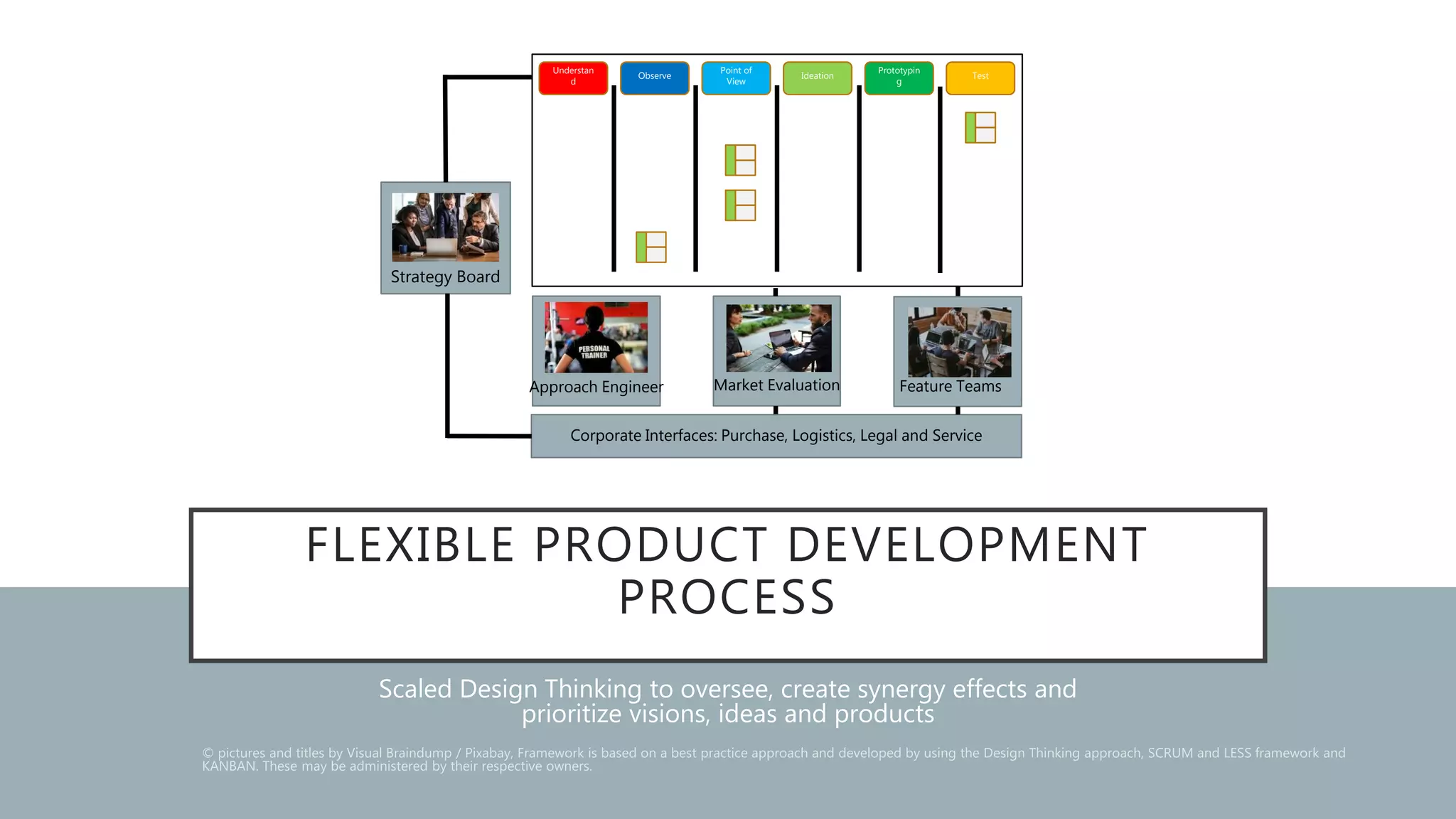 Understan d
Observe
Point of View
Ideation
Prototypin g
Test

Strategy Board

PERSONAL TRAINER
Approach Engineer
Market Evaluation
Feature Teams

Corporate Interfaces: Purchase, Logistics, Legal and Service

FLEXIBLE PRODUCT DEVELOPMENT PROCESS

Scaled Design Thinking to oversee, create synergy effects and prioritize visions, ideas and products

© pictures and titles by Visual Braindump / Pixabay, Framework is based on a best practice approach and developed by using the Design Thinking approach, SCRUM and LESS framework and KANBAN. These may be administered by their respective owners.